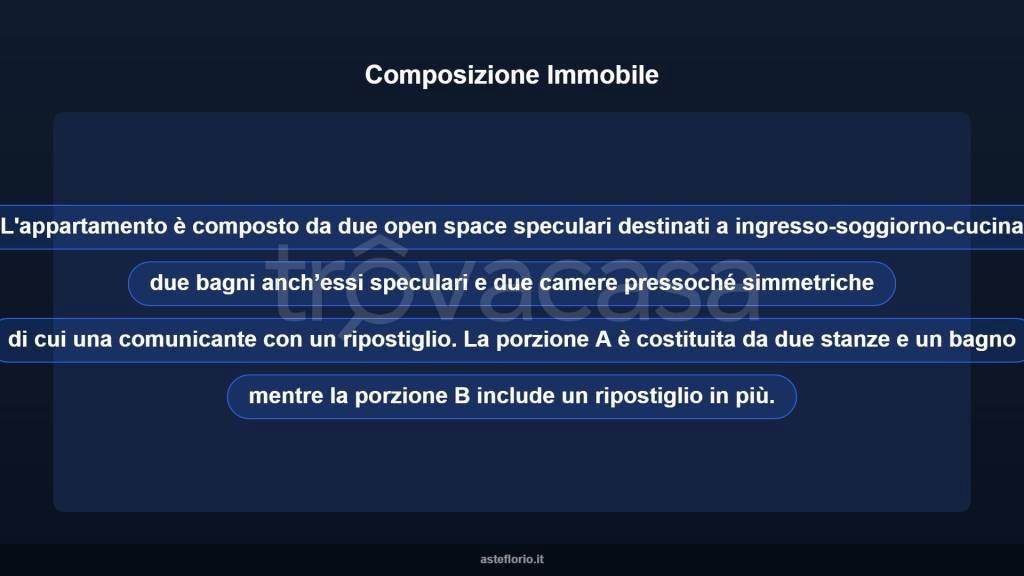 Composizione Immobile

L'appartamento è composto da due open space speculari destinati a ingresso-soggiorno-cucina

due bagni anch'essi speculari e due camere pressoché simmetriche

di cui una comunicante con un ripostiglio. La porzione A è costituita da due stanze e un bagno

mentre la porzione B include un ripostiglio in più.

trovacasa

asteflorio.it